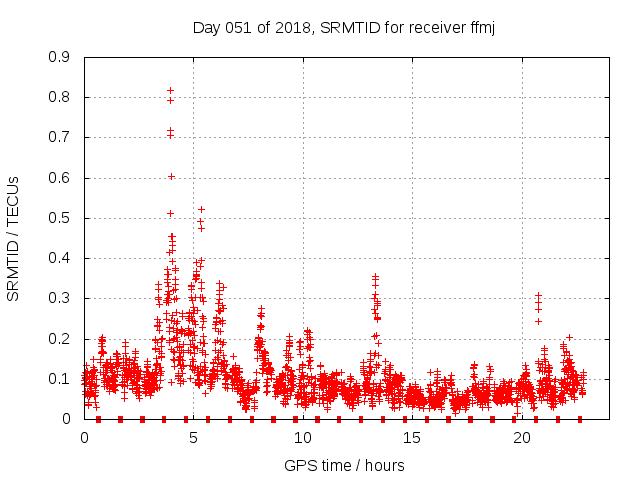 Day 051 of 2018, SRMTID for receiver ffmj

SRMTID / TECUs

0.9
0.8
0.7
0.6
0.5
0.4
0.3
0.2
0.1
0

0
5
10
15
20

GPS time / hours